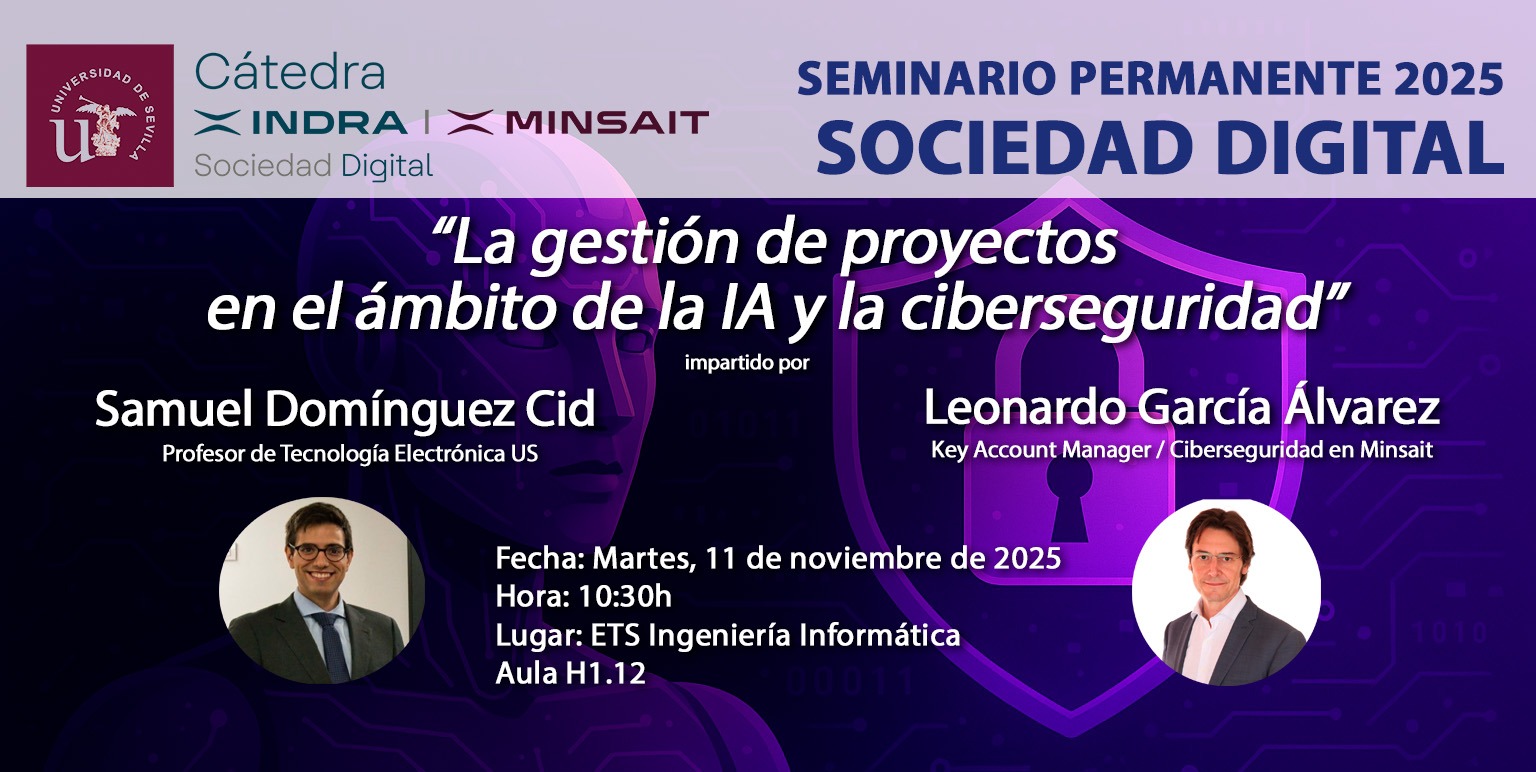 UNIVERSIDAD DE SEVILLA

Cátedra
INDRA | MINSAIT
Sociedad Digital

SEMINARIO PERMANENTE 2025
SOCIEDAD DIGITAL

"La gestión de proyectos en el ámbito de la IA y la ciberseguridad"

impartido por

Samuel Domínguez Cid
Profesor de Tecnología Electrónica US

Leonardo García Álvarez
Key Account Manager / Ciberseguridad en Minsait

Fecha: Martes, 11 de noviembre de 2025
Hora: 10:30h
Lugar: ETS Ingeniería Informática
Aula H1.12